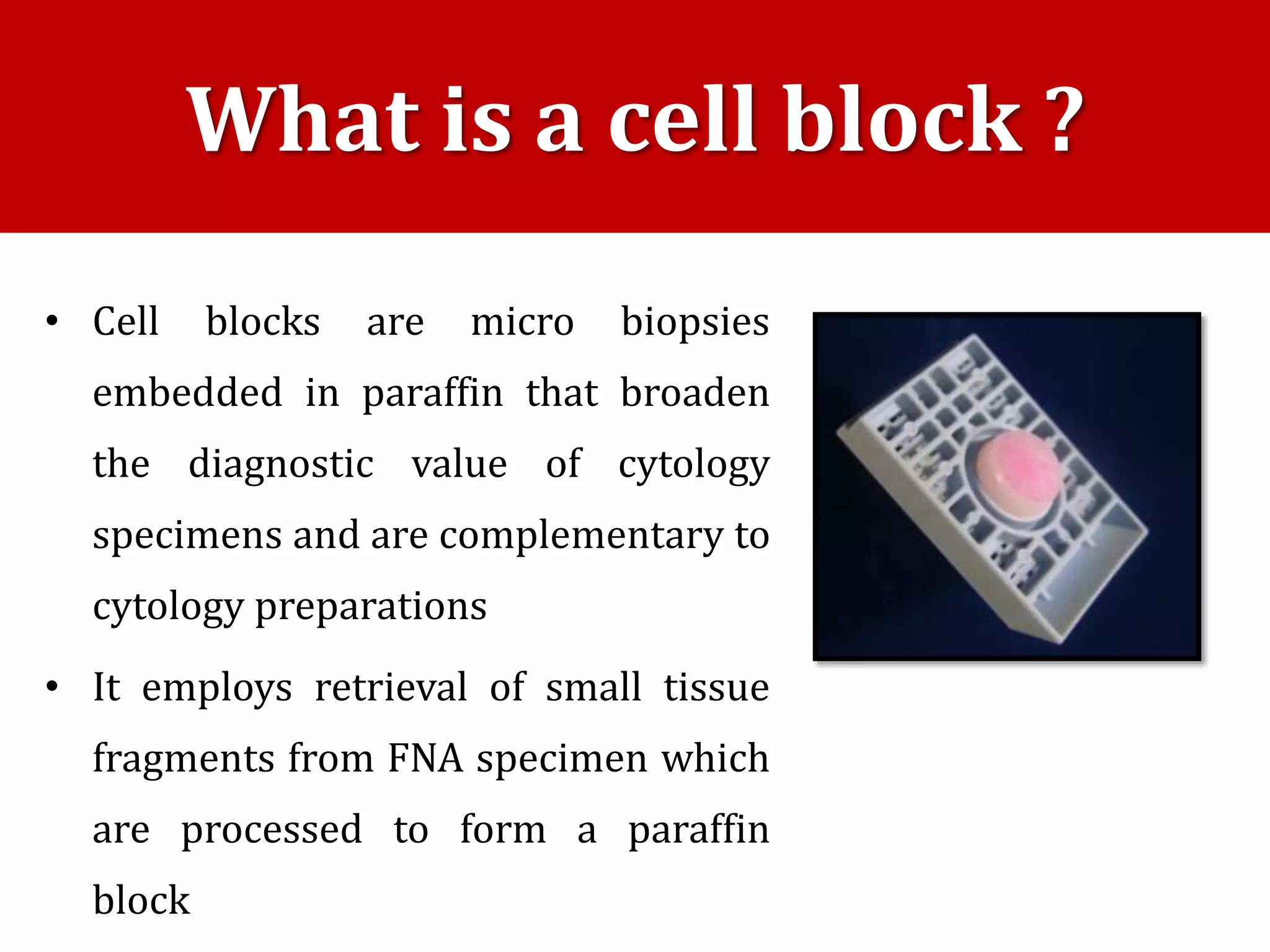 What is a cell block ?

• Cell blocks are micro biopsies embedded in paraffin that broaden the diagnostic value of cytology specimens and are complementary to cytology preparations

• It employs retrieval of small tissue fragments from FNA specimen which are processed to form a paraffin block